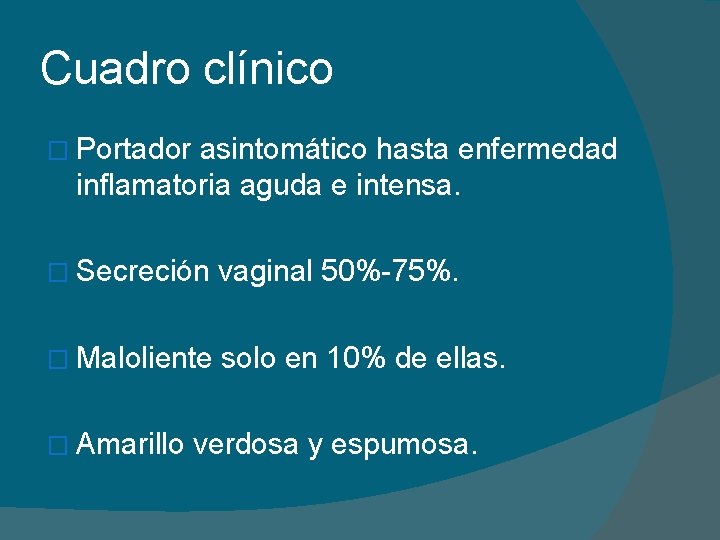 Cuadro clínico

Portador asintomático hasta enfermedad inflamatoria aguda e intensa.

Secreción vaginal 50%-75%.

Maloliente solo en 10% de ellas.

Amarillo verdosa y espumosa.